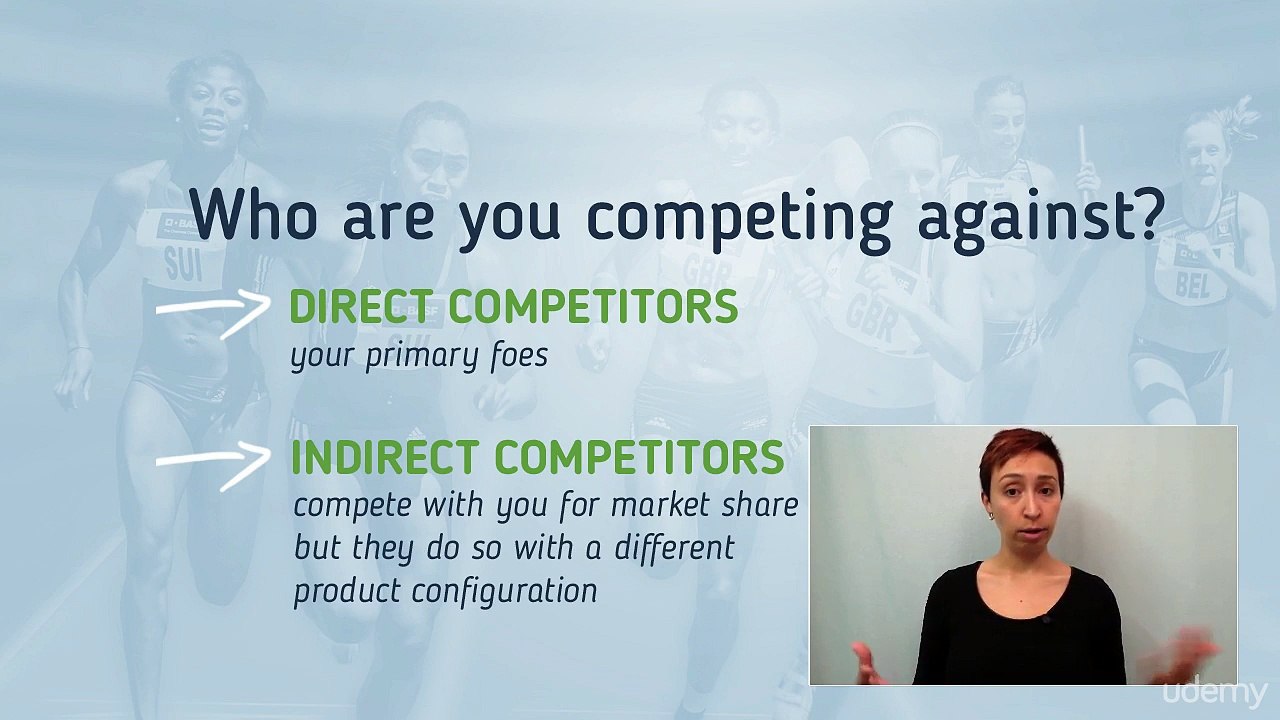 Who are you competing against?

DIRECT COMPETITORS
your primary foes

INDIRECT COMPETITORS
compete with you for market share but they do so with a different product configuration

SUI

GBR

GBR

BEL

udemy